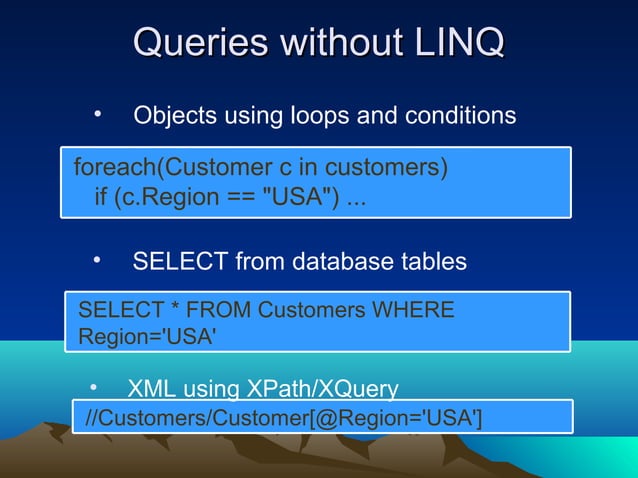 Queries without LINQ

• Objects using loops and conditions

foreach(Customer c in customers)
if (c.Region == "USA") ...

• SELECT from database tables

SELECT * FROM Customers WHERE Region='USA'

• XML using XPath/XQuery

//Customers/Customer[@Region='USA']